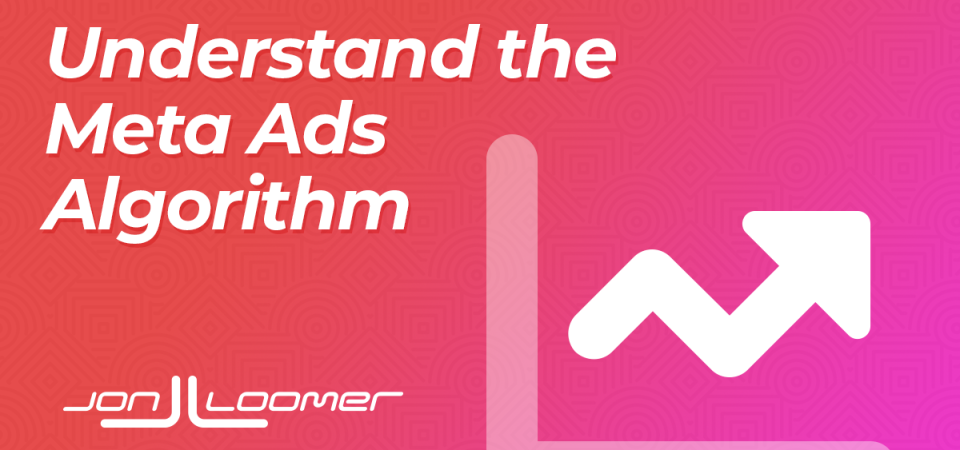 Understand the Meta Ads Algorithm

JON LOOMER